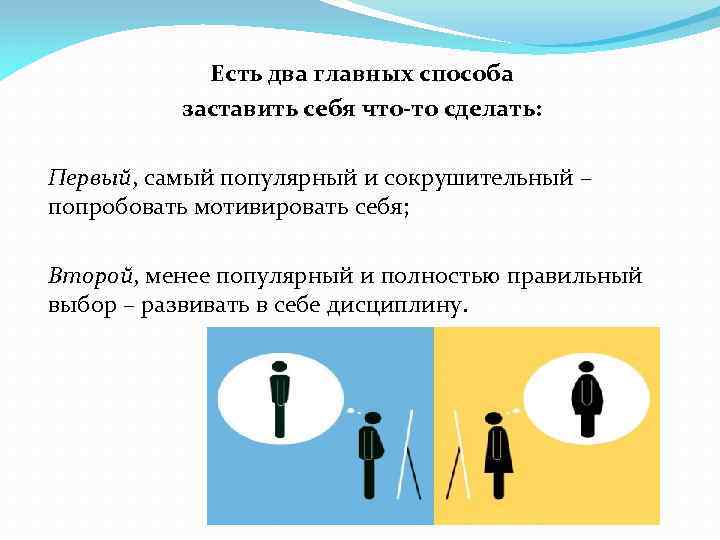 Есть два главных способа
заставить себя что-то сделать:

Первый, самый популярный и сокрушительный – попробовать мотивировать себя;

Второй, менее популярный и полностью правильный выбор – развивать в себе дисциплину.